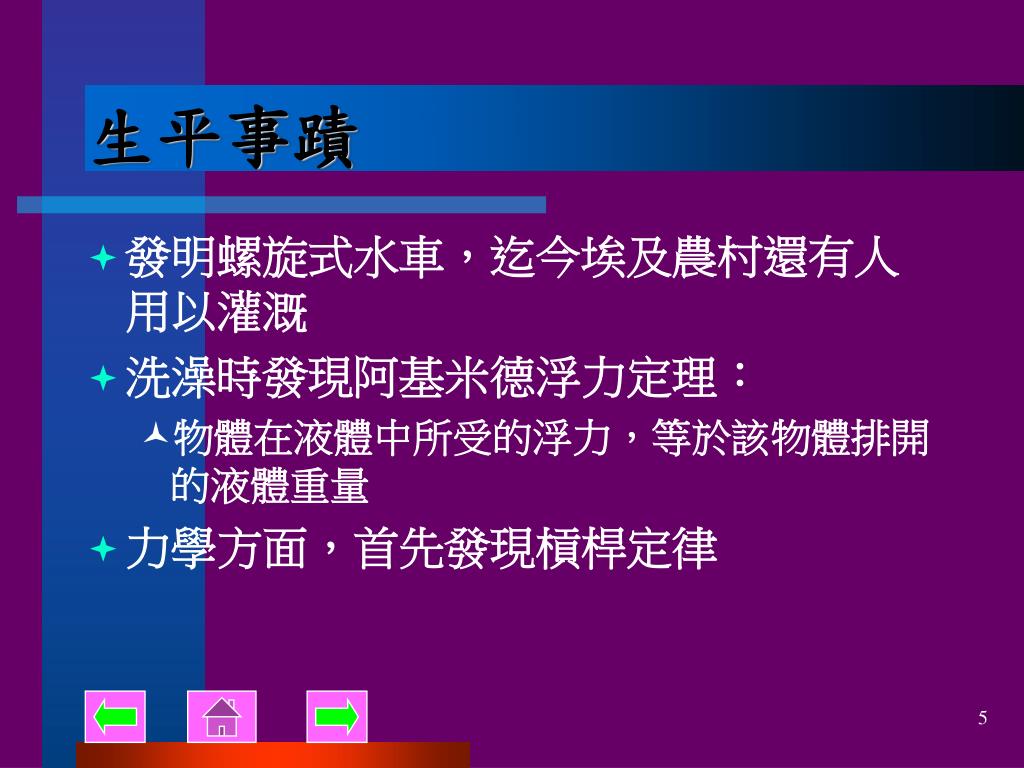 生平事蹟

發明螺旋式水車，迄今埃及農村還有人用以灌溉

洗澡時發現阿基米德浮力定理：

物體在液體中所受的浮力，等於該物體排開的液體重量

力學方面，首先發現槓桿定律

5